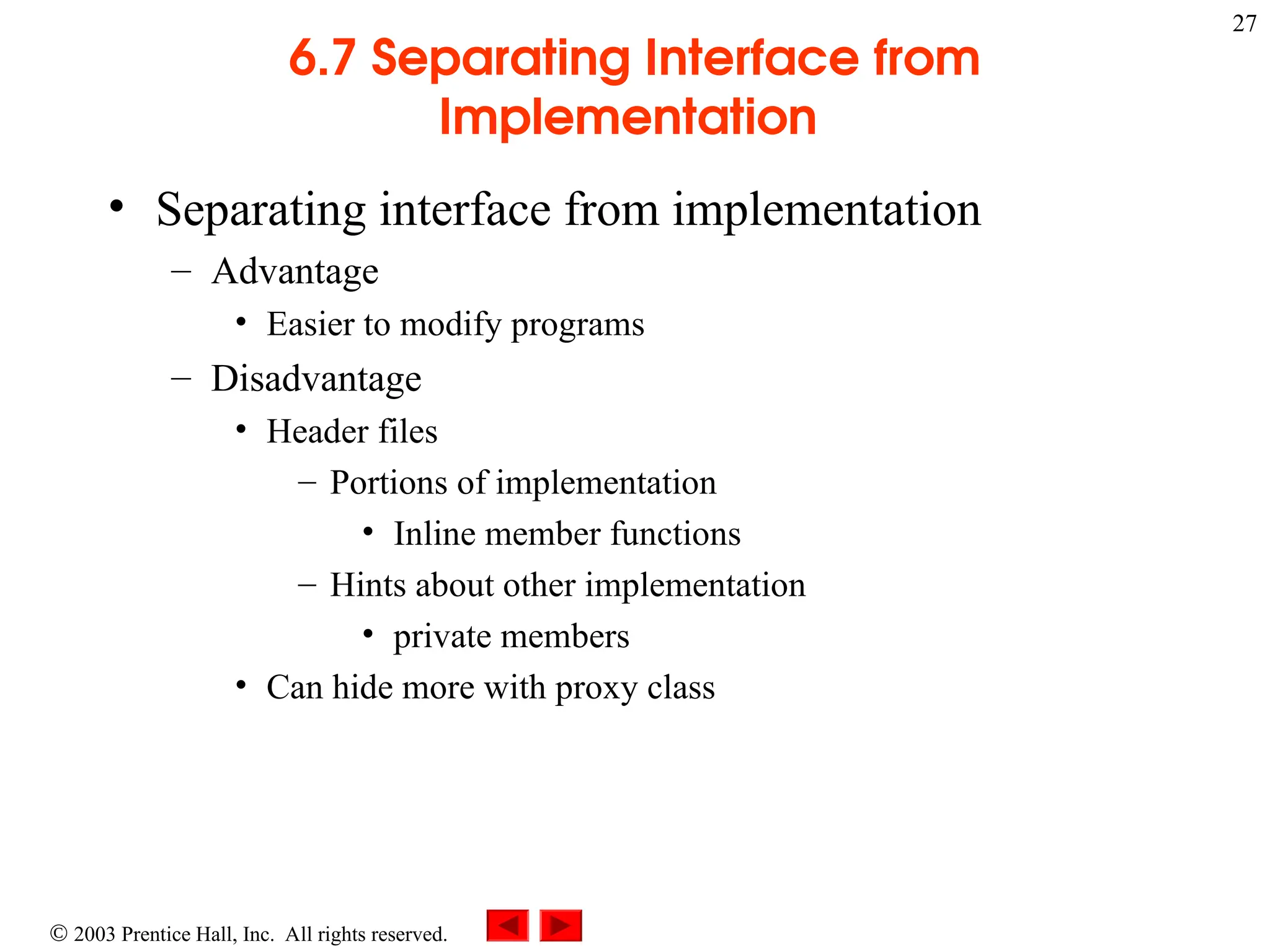 27

6.7 Separating Interface from Implementation

• Separating interface from implementation
– Advantage
• Easier to modify programs
– Disadvantage
• Header files
– Portions of implementation
• Inline member functions
– Hints about other implementation
• private members
• Can hide more with proxy class

© 2003 Prentice Hall, Inc. All rights reserved.